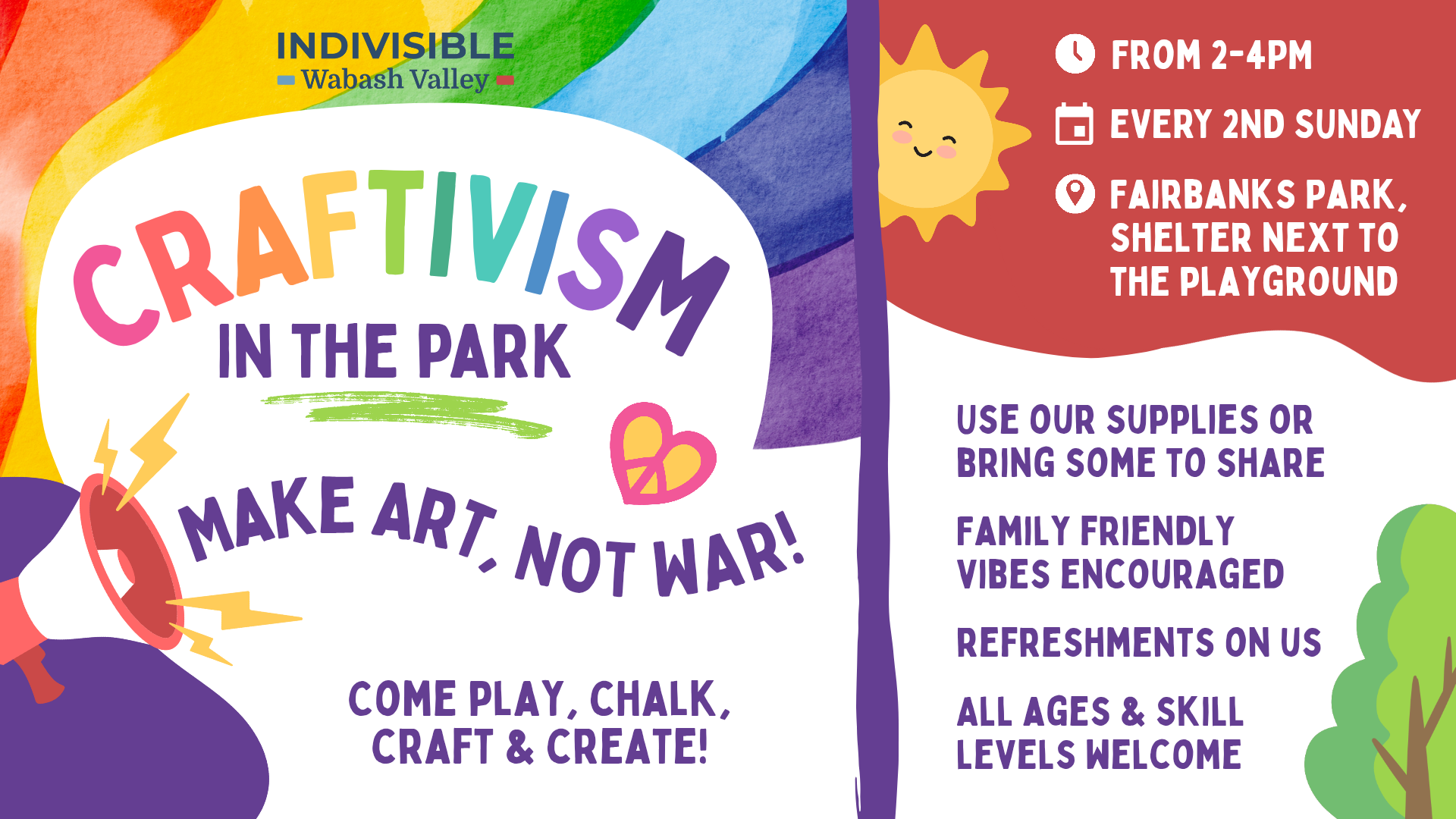 INDIVISIBLE
Wabash Valley

CRAFTIVISM
IN THE PARK

MAKE ART, NOT WAR!

COME PLAY, CHALK, CRAFT & CREATE!

FROM 2-4PM

EVERY 2ND SUNDAY

FAIRBANKS PARK, SHELTER NEXT TO THE PLAYGROUND

USE OUR SUPPLIES OR BRING SOME TO SHARE

FAMILY FRIENDLY VIBES ENCOURAGED

REFRESHMENTS ON US

ALL AGES & SKILL LEVELS WELCOME